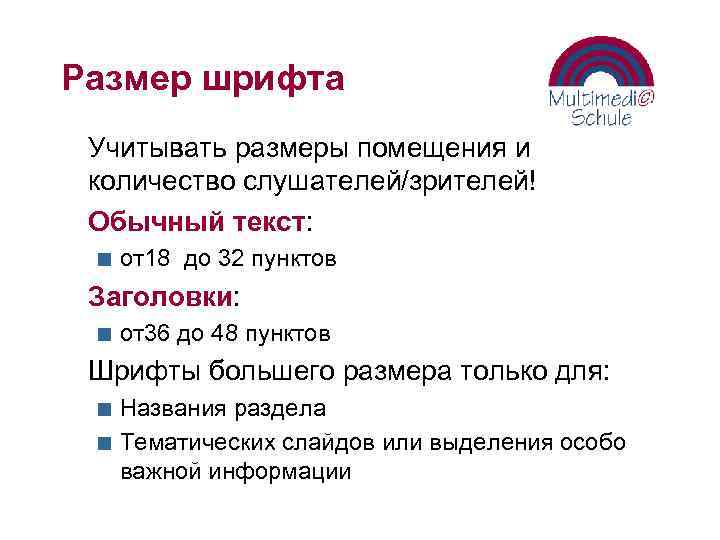 Размер шрифта

Multimedi@ Schule

Учитывать размеры помещения и количество слушателей/зрителей!

Обычный текст:

от18  до 32 пунктов

Заголовки:

от36 до 48 пунктов

Шрифты большего размера только для:

Названия раздела

Тематических слайдов или выделения особо важной информации